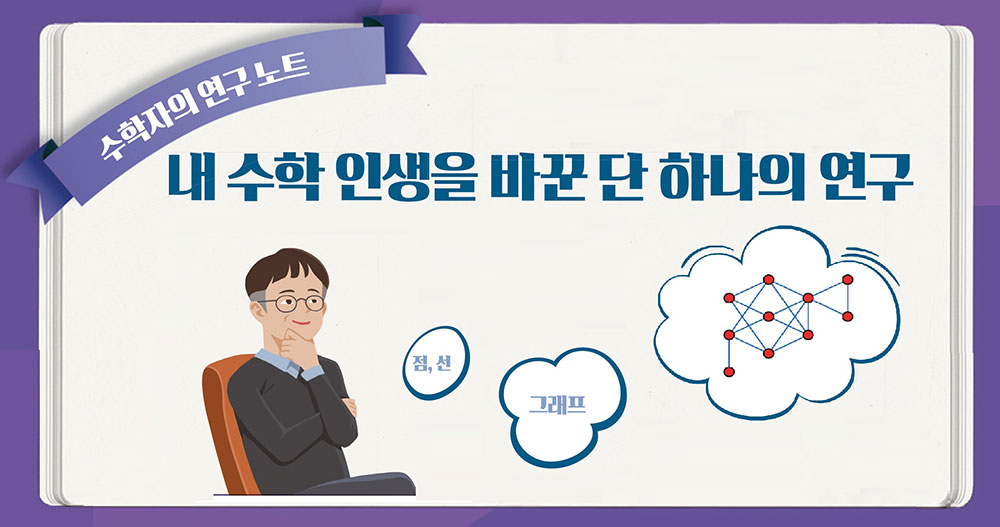 수학자의 연구 노트

내 수학 인생을 바꾼 단 하나의 연구

점, 선

그래프